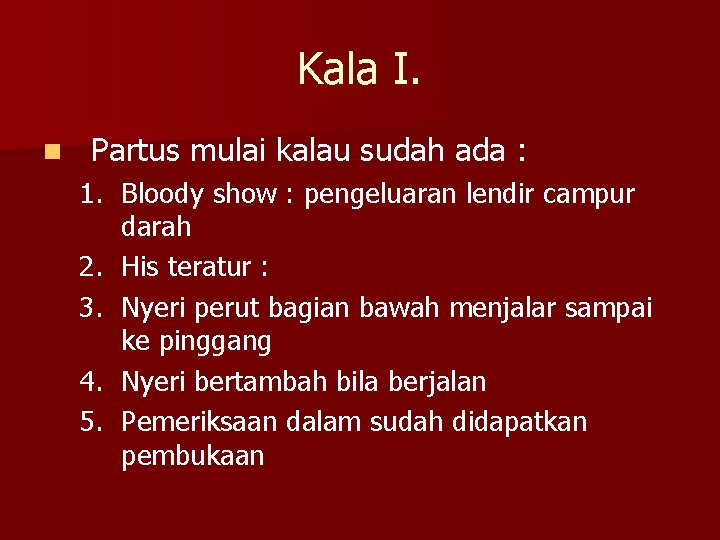 Kala I.

Partus mulai kalau sudah ada :

1. Bloody show : pengeluaran lendir campur darah
2. His teratur :
3. Nyeri perut bagian bawah menjalar sampai ke pinggang
4. Nyeri bertambah bila berjalan
5. Pemeriksaan dalam sudah didapatkan pembukaan